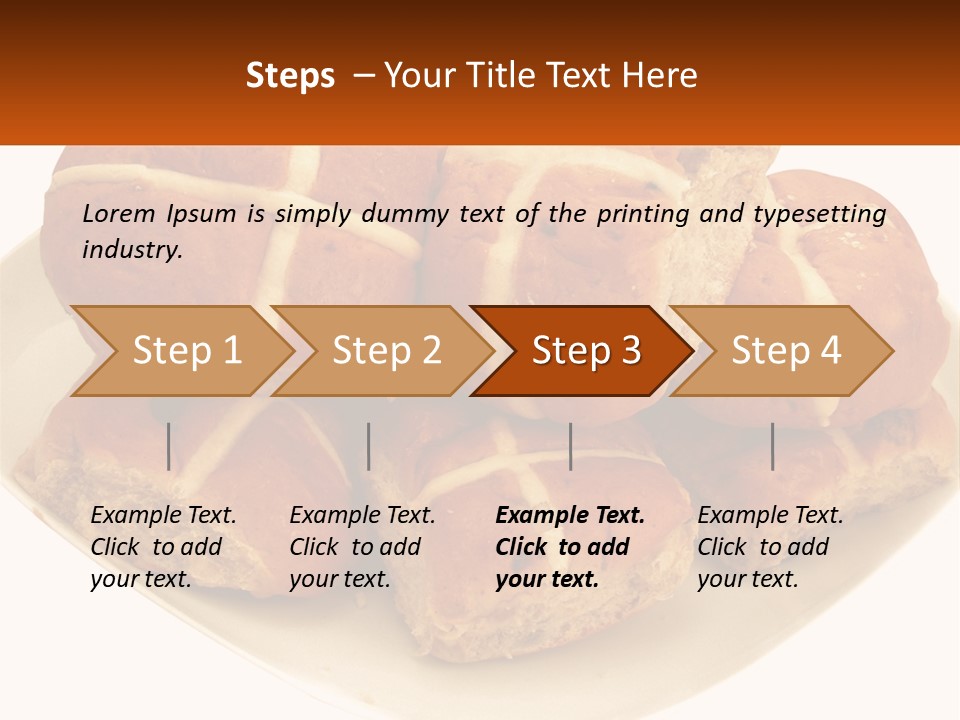 Steps – Your Title Text Here

Lorem Ipsum is simply dummy text of the printing and typesetting industry.

Step 1

Step 2

Step 3

Step 4

Example Text. Click to add your text.

Example Text. Click to add your text.

Example Text. Click to add your text.

Example Text. Click to add your text.